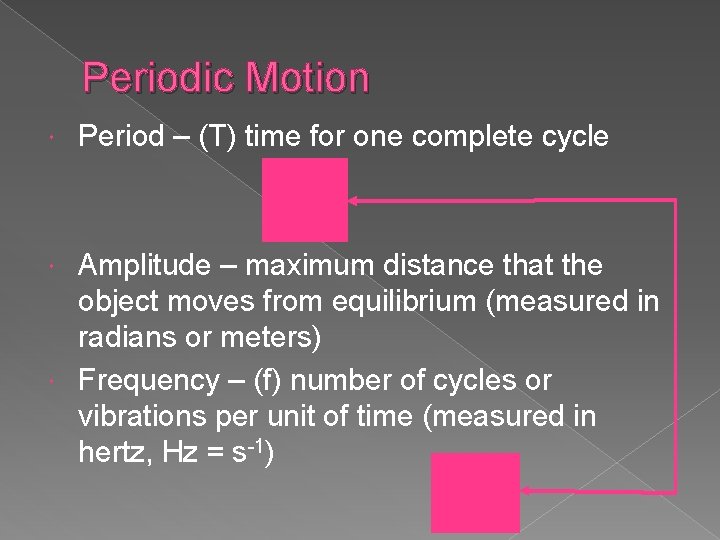 Periodic Motion

Period – (T) time for one complete cycle

Amplitude – maximum distance that the object moves from equilibrium (measured in radians or meters)

Frequency – (f) number of cycles or vibrations per unit of time (measured in hertz, Hz = $s^{-1}$)